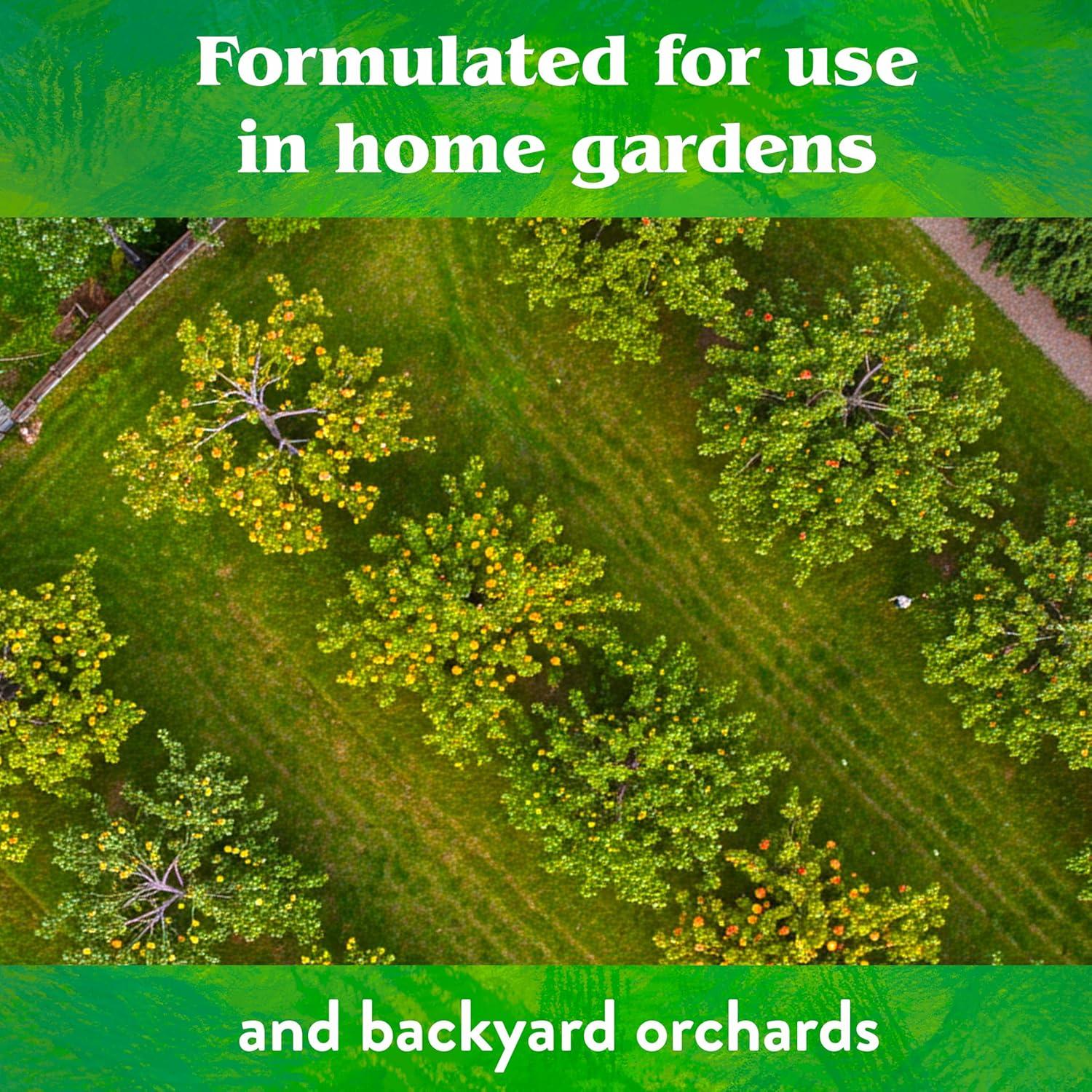 Formulated for use in home gardens

and backyard orchards